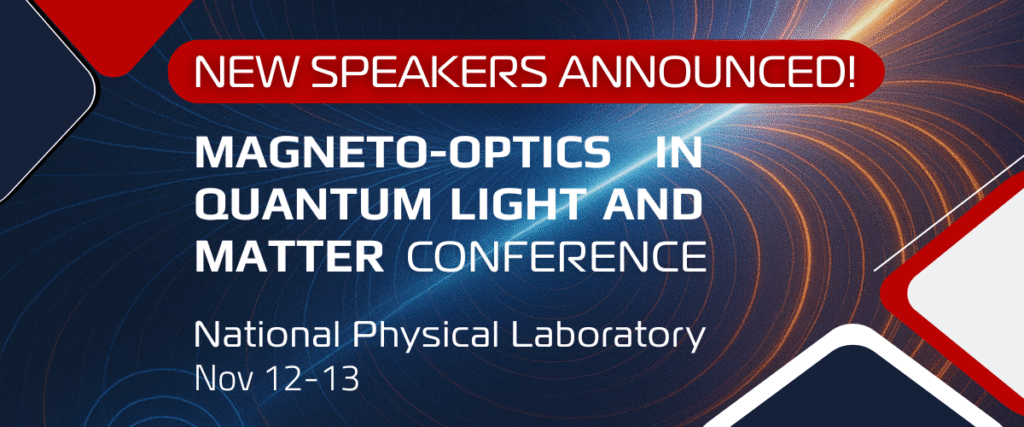 NEW SPEAKERS ANNOUNCED!

MAGNETO-OPTICS IN QUANTUM LIGHT AND MATTER CONFERENCE

National Physical Laboratory
Nov 12-13